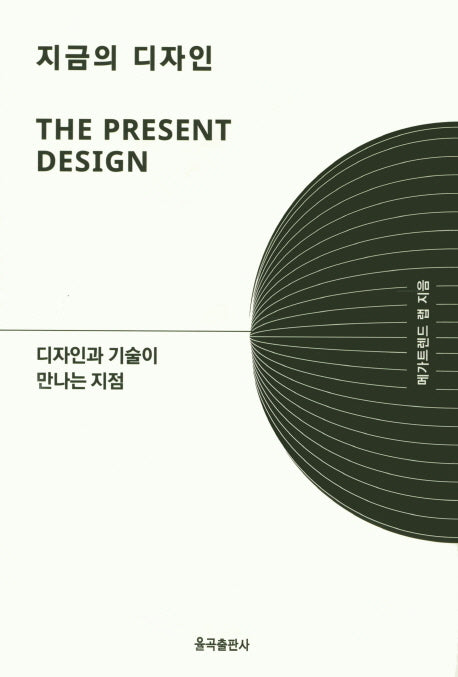 지금의 디자인

THE PRESENT DESIGN

디자인과 기술이 만나는 지점

메가트렌드 랩 지음

율곡출판사